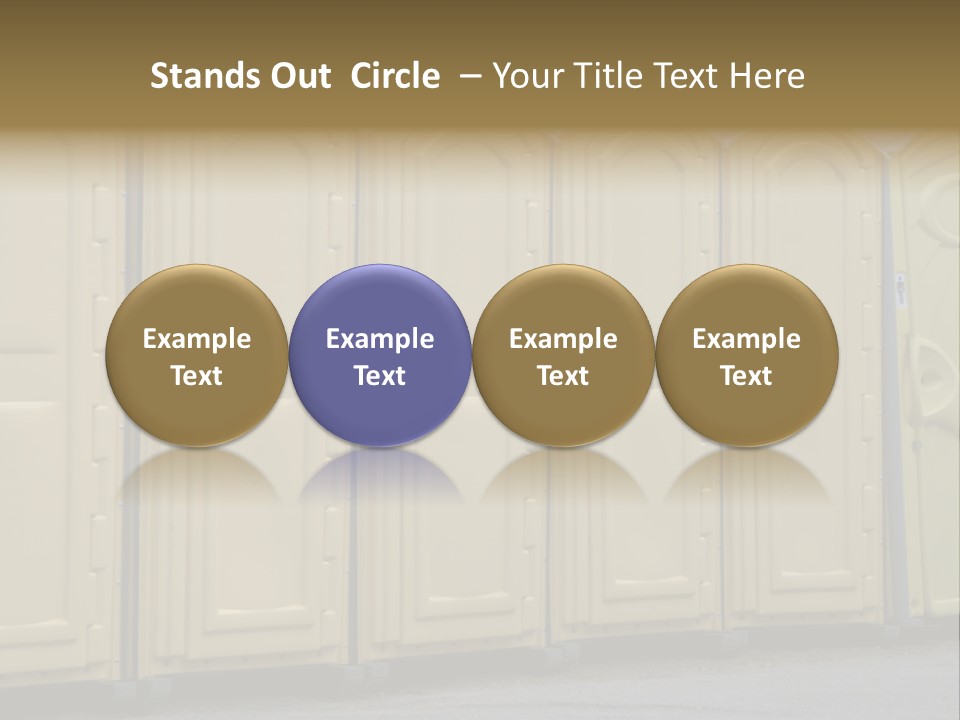 Stands Out Circle – Your Title Text Here

Example Text

Example Text

Example Text

Example Text